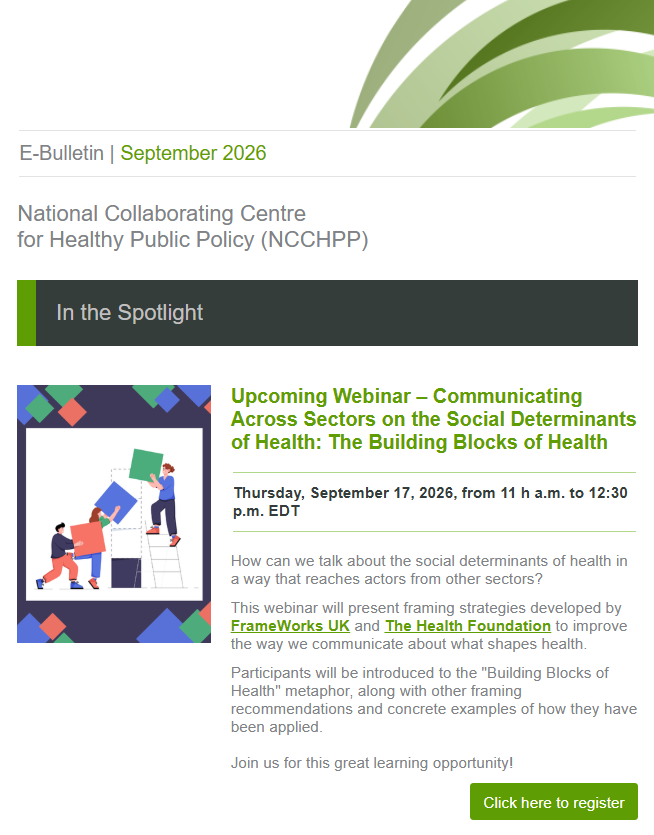 E-Bulletin | September 2026

National Collaborating Centre for Healthy Public Policy (NCCHPP)

In the Spotlight

Upcoming Webinar – Communicating Across Sectors on the Social Determinants of Health: The Building Blocks of Health

Thursday, September 17, 2026, from 11 h a.m. to 12:30 p.m. EDT

How can we talk about the social determinants of health in a way that reaches actors from other sectors?

This webinar will present framing strategies developed by FrameWorks UK and The Health Foundation to improve the way we communicate about what shapes health.

Participants will be introduced to the "Building Blocks of Health" metaphor, along with other framing recommendations and concrete examples of how they have been applied.

Join us for this great learning opportunity!

Click here to register